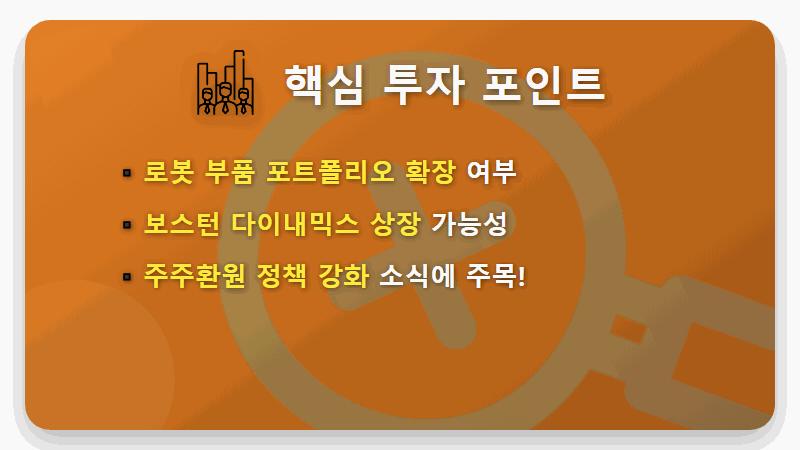 핵심 투자 포인트

▪ 로봇 부품 포트폴리오 확장 여부

▪ 보스턴 다이내믹스 상장 가능성

▪ 주주환원 정책 강화 소식에 주목!